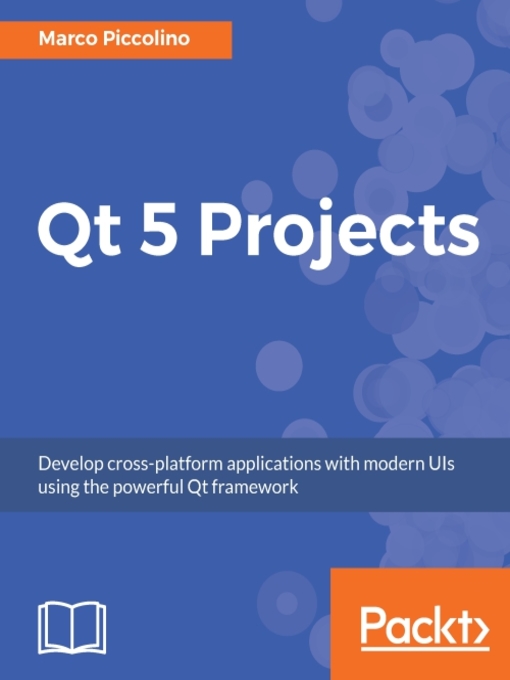 Marco Piccolino

Qt 5 Projects

Develop cross-platform applications with modern UIs using the powerful Qt framework

Packt>